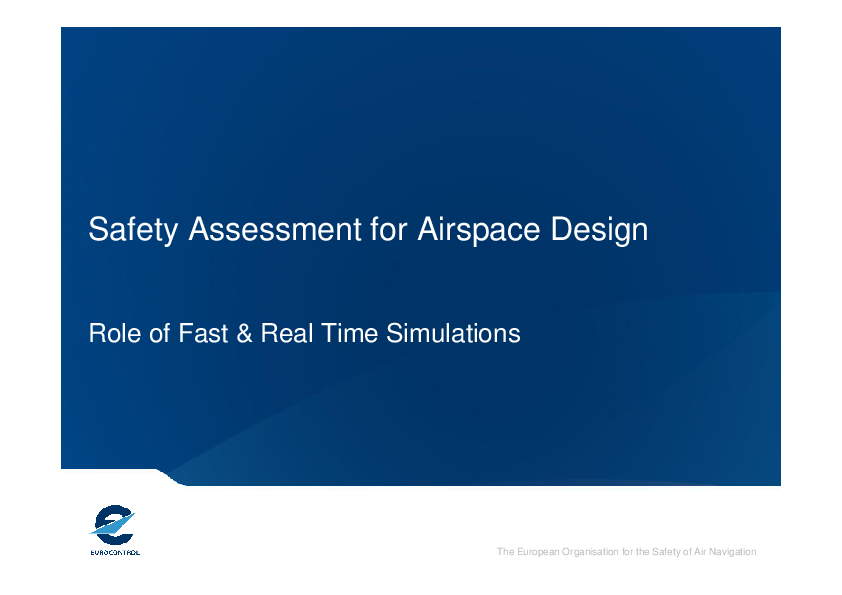 Safety Assessment for Airspace Design

Role of Fast & Real Time Simulations

EUROCONTROL

The European Organisation for the Safety of Air Navigation